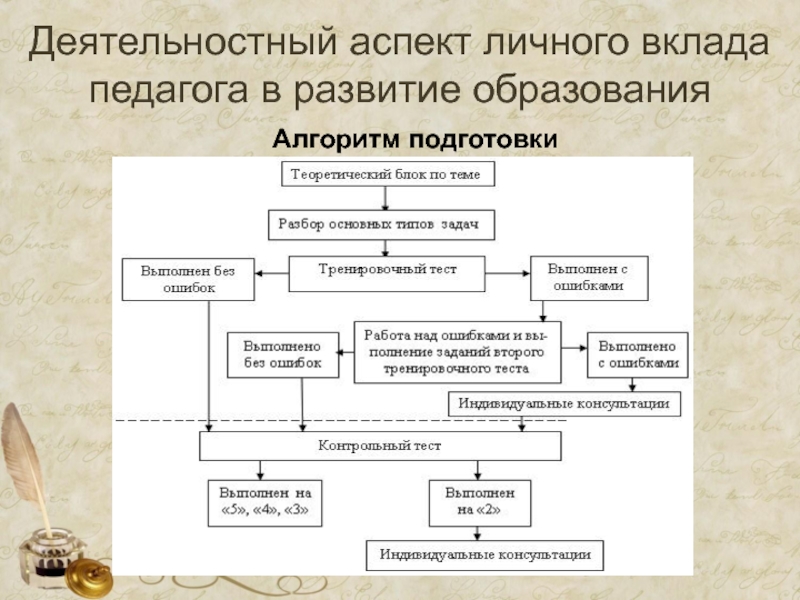 Деятельностный аспект личного вклада педагога в развитие образования

Алгоритм подготовки

Теоретический блок по теме

Разбор основных типов задач

Выполнен без ошибок

Тренировочный тест

Выполнен с ошибками

Выполнено без ошибок

Работа над ошибками и выполнение заданий второго тренировочного теста

Выполнено с ошибками

Индивидуальные консультации

Контрольный тест

Выполнен на «5», «4», «3»

Выполнен на «2»

Индивидуальные консультации